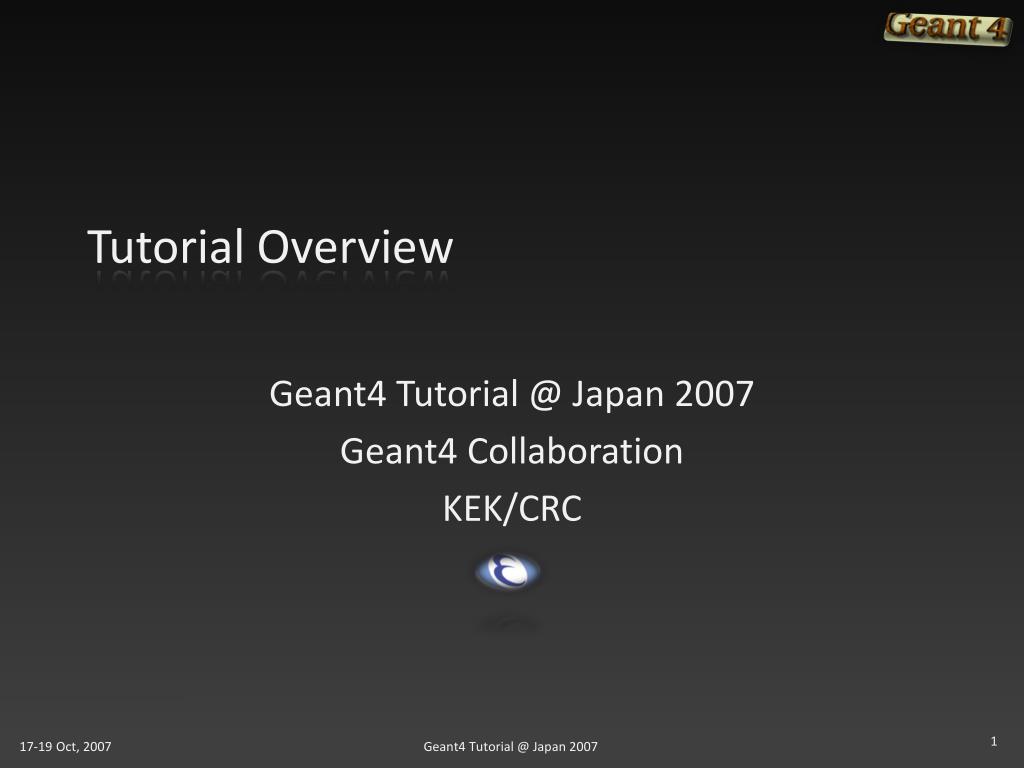 Geant 4

Tutorial Overview

Geant4 Tutorial @ Japan 2007
Geant4 Collaboration
KEK/CRC

17-19 Oct, 2007

Geant4 Tutorial @ Japan 2007

1